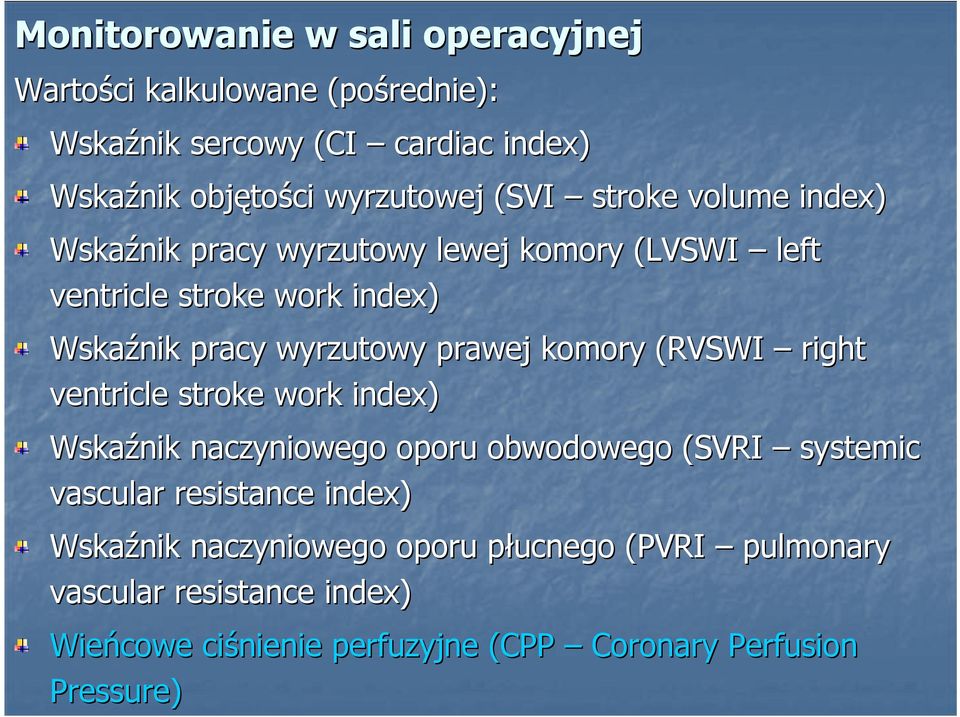 Monitorowanie w sali operacyjnej

Wartości kalkulowane (pośrednie):

Wskaźnik sercowy (CI – cardiac index)

Wskaźnik objętości wyrzutowej (SVI – stroke volume index)

Wskaźnik pracy wyrzutowy lewej komory (LVSWI – left ventricle stroke work index)

Wskaźnik pracy wyrzutowy prawej komory (RVSWI – right ventricle stroke work index)

Wskaźnik naczyniowego oporu obwodowego (SVRI – systemic vascular resistance index)

Wskaźnik naczyniowego oporu płucnego (PVRI – pulmonary vascular resistance index)

Wieńcowe ciśnienie perfuzyjne (CPP – Coronary Perfusion Pressure)